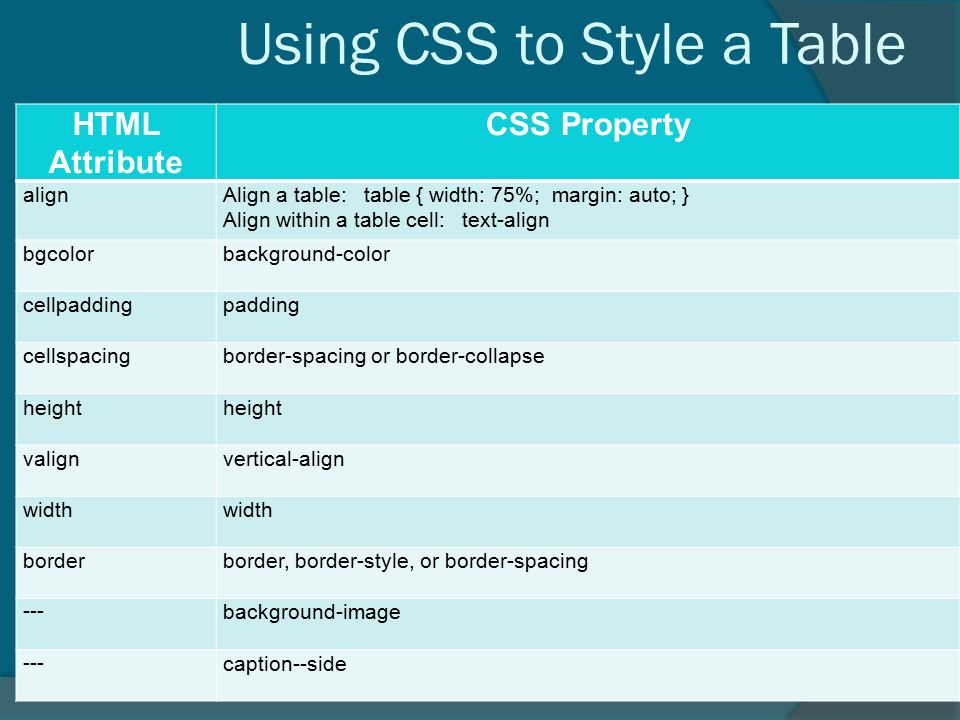 Using CSS to Style a Table

| HTML Attribute | CSS Property |
|---|---|
| align | Align a table: table { width: 75%; margin: auto; } Align within a table cell: text-align |
| bgcolor | background-color |
| cellpadding | padding |
| cellspacing | border-spacing or border-collapse |
| height | height |
| valign | vertical-align |
| width | width |
| border | border, border-style, or border-spacing |
| --- | background-image |
| --- | caption--side |